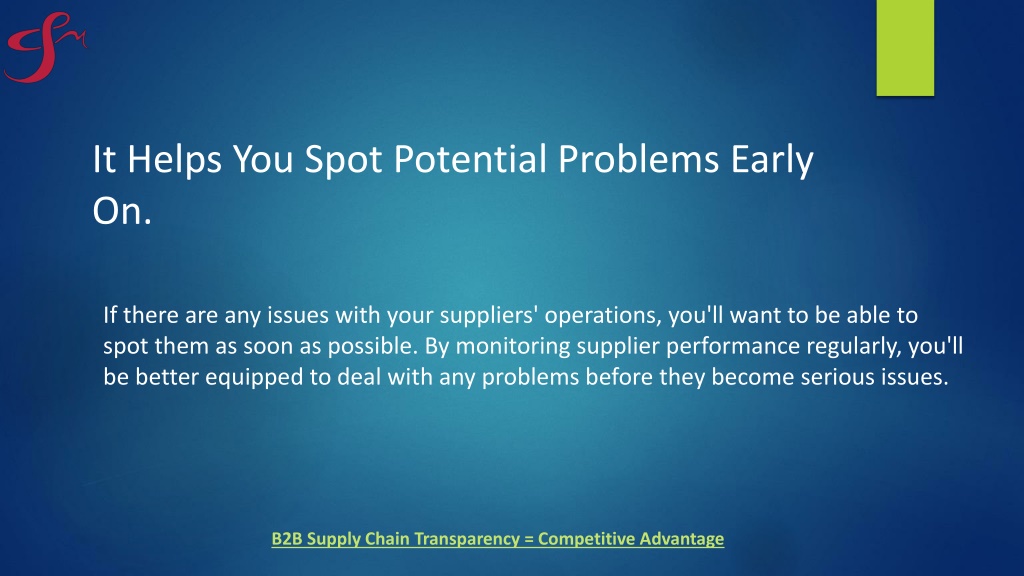 It Helps You Spot Potential Problems Early On.

If there are any issues with your suppliers' operations, you'll want to be able to spot them as soon as possible. By monitoring supplier performance regularly, you'll be better equipped to deal with any problems before they become serious issues.

B2B Supply Chain Transparency = Competitive Advantage